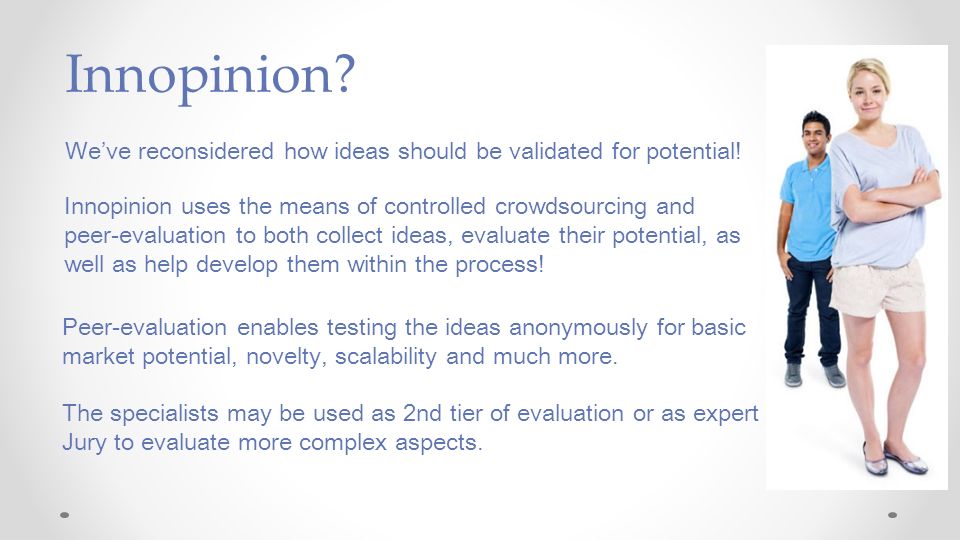 Innopinion?

We've reconsidered how ideas should be validated for potential!

Innopinion uses the means of controlled crowdsourcing and peer-evaluation to both collect ideas, evaluate their potential, as well as help develop them within the process!

Peer-evaluation enables testing the ideas anonymously for basic market potential, novelty, scalability and much more.

The specialists may be used as 2nd tier of evaluation or as expert Jury to evaluate more complex aspects.